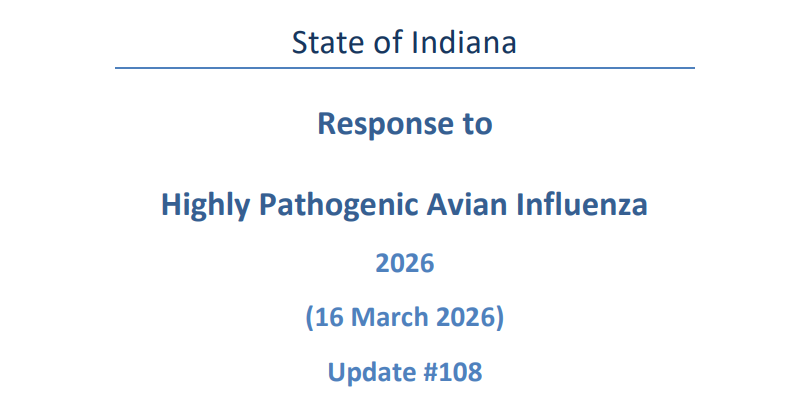 State of Indiana

Response to

Highly Pathogenic Avian Influenza

2026

(16 March 2026)

Update #108